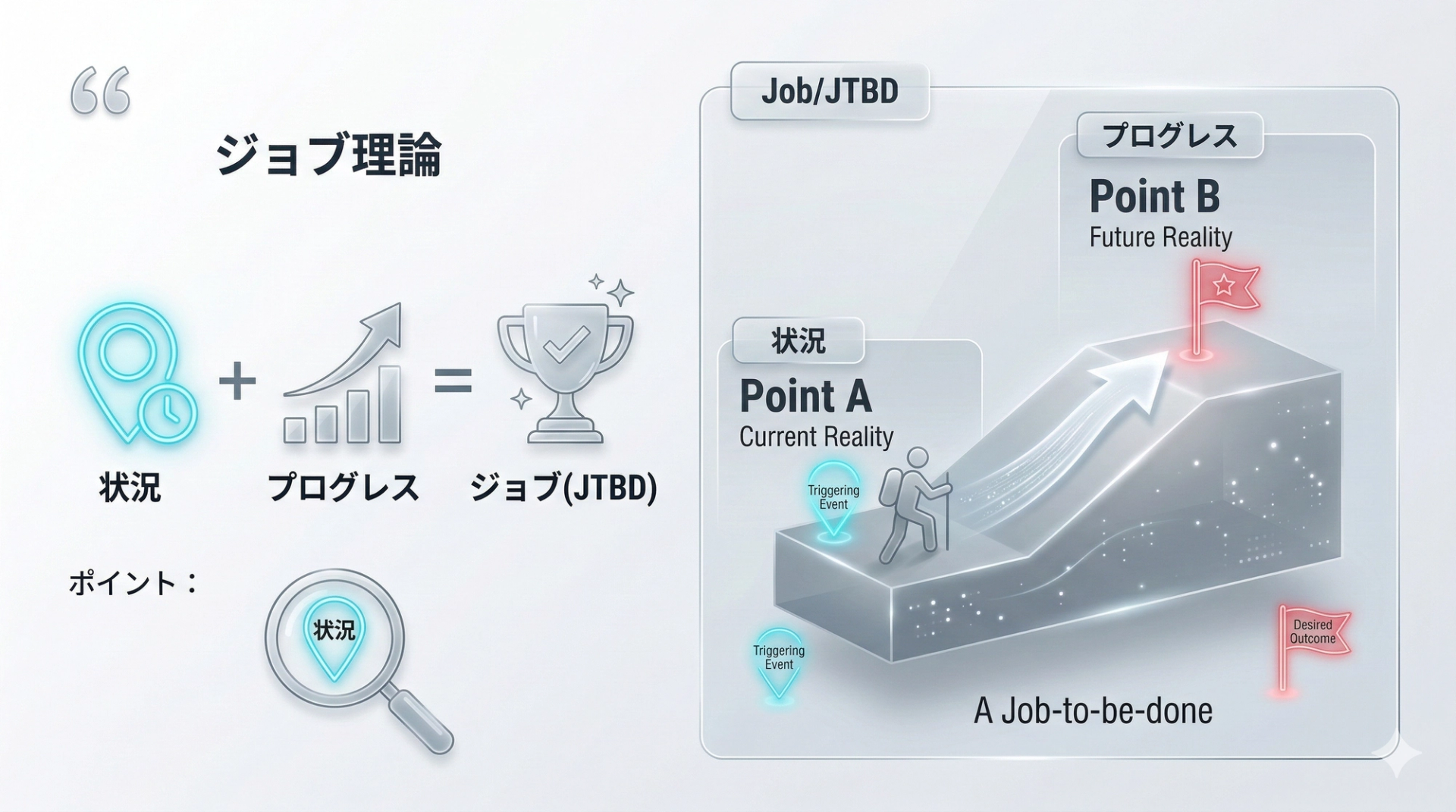 “

ジョブ理論

状況 + プログレス = ジョブ(JTBD)

ポイント：

状況

Job/JTBD

プログレス

Point B
Future Reality

状況

Point A
Current Reality

Triggering Event

Triggering Event

Desired Outcome

A Job-to-be-done